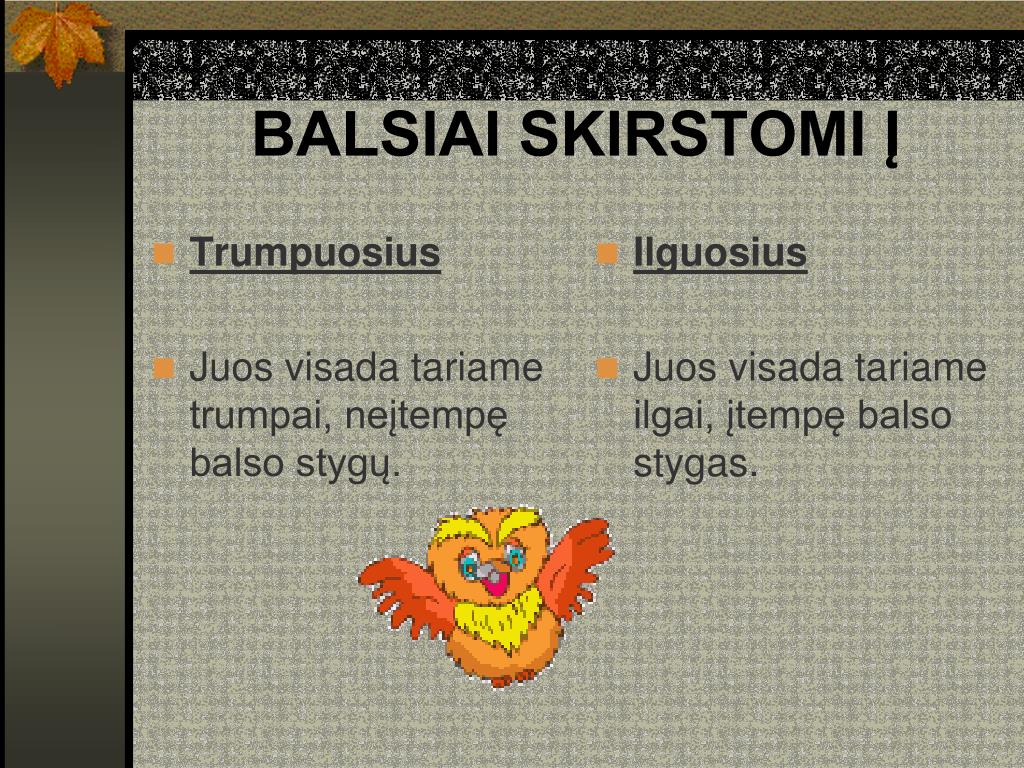 BALSIAI SKIRSTOMI Į

Trumpuosius

Juos visada tariame trumpai, neįtempę balso stygų.

Ilguosius

Juos visada tariame ilgai, įtempę balso stygas.